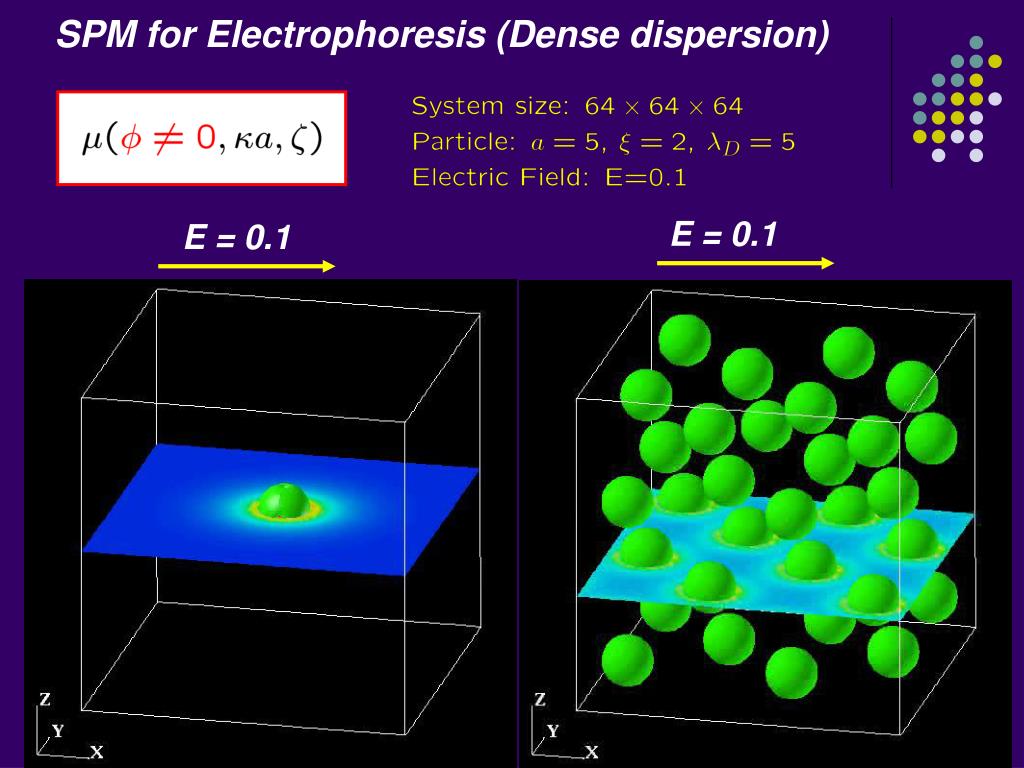 SPM for Electrophoresis (Dense dispersion)

$\mu(\phi \neq 0, \kappa a, \zeta)$

System size: $64 \times 64 \times 64$
Particle: $a = 5$, $\xi = 2$, $\lambda_D = 5$
Electric Field: E=0.1

E = 0.1

E = 0.1

Z
Y
X

Z
Y
X